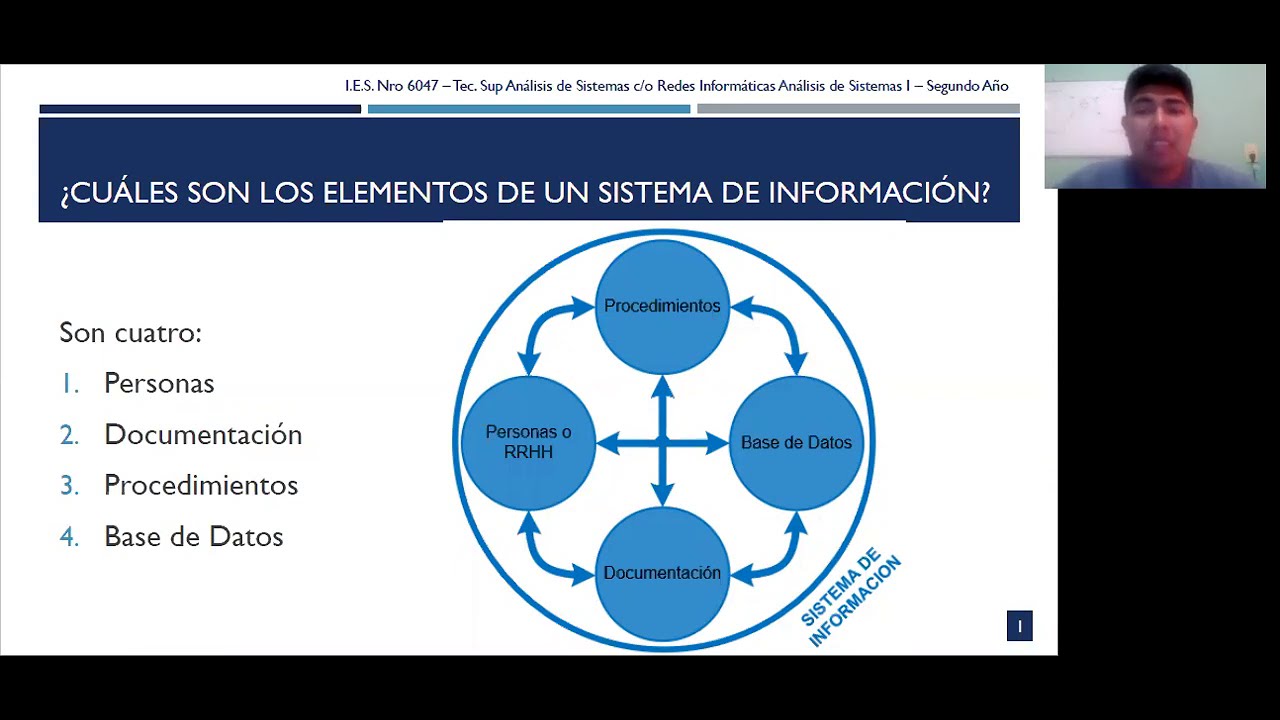 I.E.S. Nro 6047 – Tec. Sup Análisis de Sistemas c/o Redes Informáticas Análisis de Sistemas I – Segundo Año

¿CUÁLES SON LOS ELEMENTOS DE UN SISTEMA DE INFORMACIÓN?

Son cuatro:

1. Personas
2. Documentación
3. Procedimientos
4. Base de Datos

Procedimientos

Personas o RRHH

Base de Datos

Documentación

SISTEMA DE INFORMACION

1